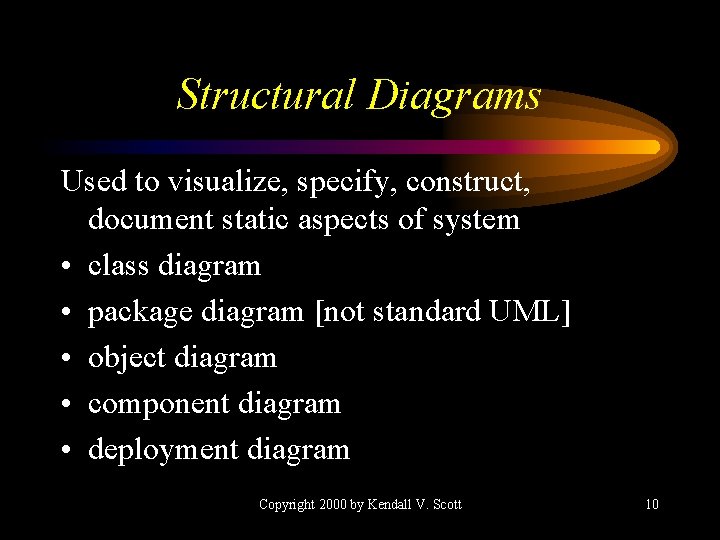 Structural Diagrams

Used to visualize, specify, construct, document static aspects of system

• class diagram
• package diagram [not standard UML]
• object diagram
• component diagram
• deployment diagram

Copyright 2000 by Kendall V. Scott

10